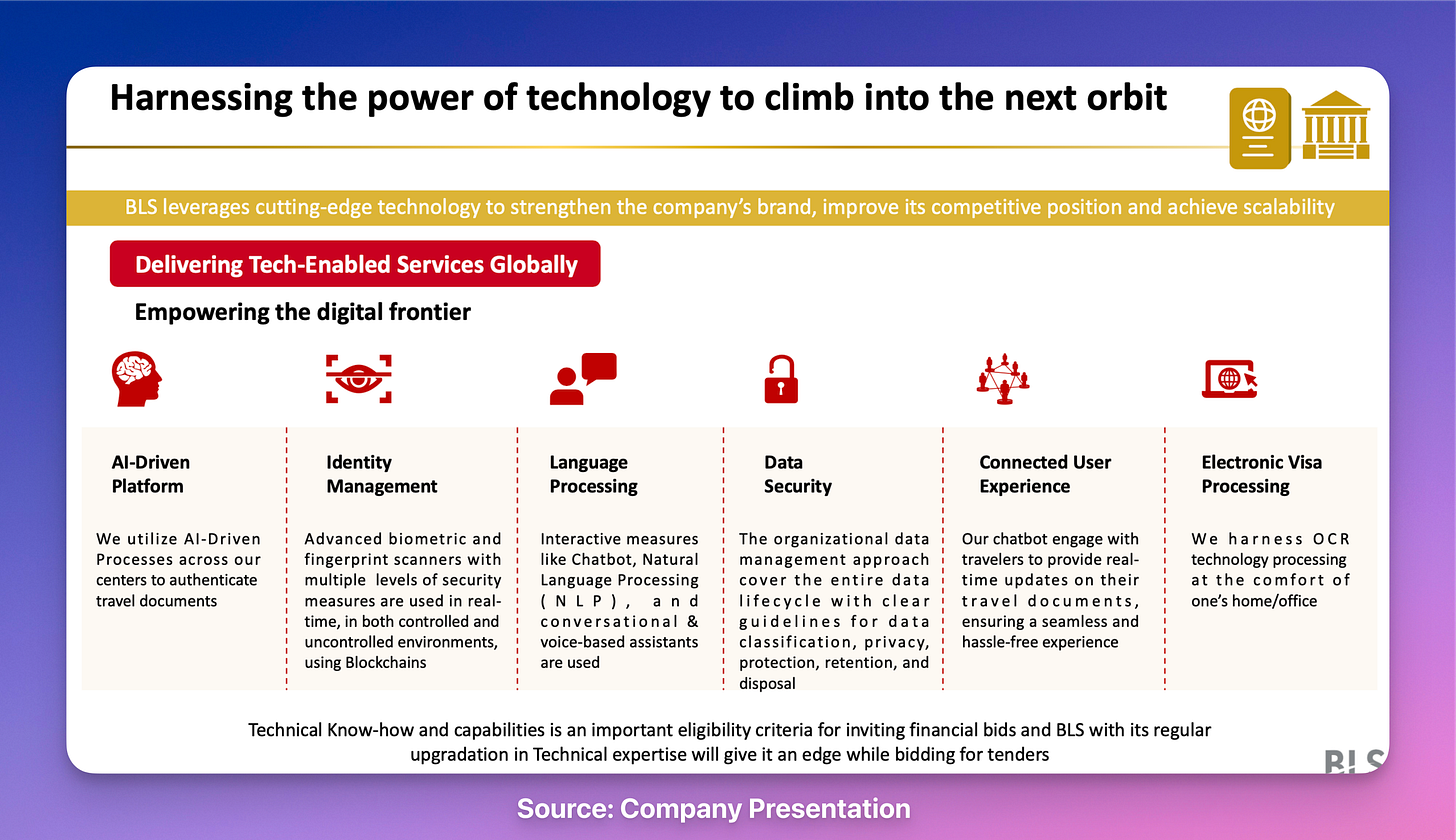 Harnessing the power of technology to climb into the next orbit

BLS leverages cutting-edge technology to strengthen the company's brand, improve its competitive position and achieve scalability

Delivering Tech-Enabled Services Globally

Empowering the digital frontier

AI-Driven Platform

We utilize AI-Driven Processes across our centers to authenticate travel documents

Identity Management

Advanced biometric and fingerprint scanners with multiple levels of security measures are used in real-time, in both controlled and uncontrolled environments, using Blockchains

Language Processing

Interactive measures like Chatbot, Natural Language Processing (NLP), and conversational & voice-based assistants are used

Data Security

The organizational data management approach cover the entire data lifecycle with clear guidelines for data classification, privacy, protection, retention, and disposal

Connected User Experience

Our chatbot engage with travelers to provide real-time updates on their travel documents, ensuring a seamless and hassle-free experience

Electronic Visa Processing

We harness OCR technology processing at the comfort of one's home/office

Technical Know-how and capabilities is an important eligibility criteria for inviting financial bids and BLS with its regular upgradation in Technical expertise will give it an edge while bidding for tenders

BLS

Source: Company Presentation